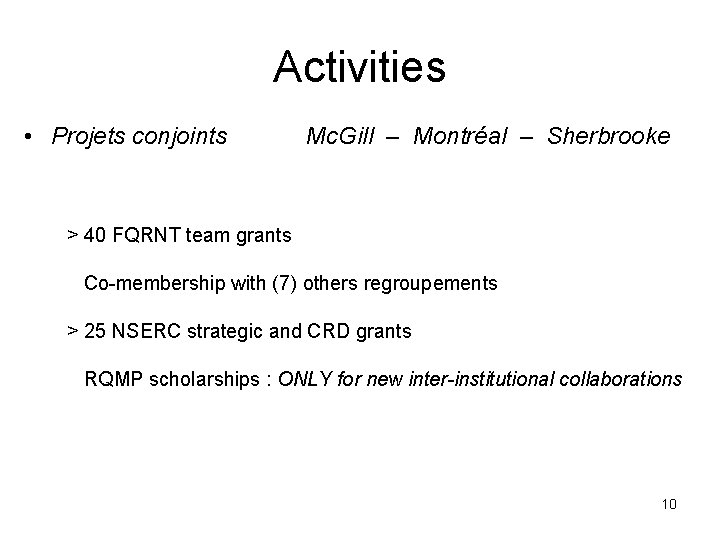 Activities

• Projets conjoints McGill – Montréal – Sherbrooke

> 40 FQRNT team grants

Co-membership with (7) others regroupements

> 25 NSERC strategic and CRD grants

RQMP scholarships : ONLY for new inter-institutional collaborations

10